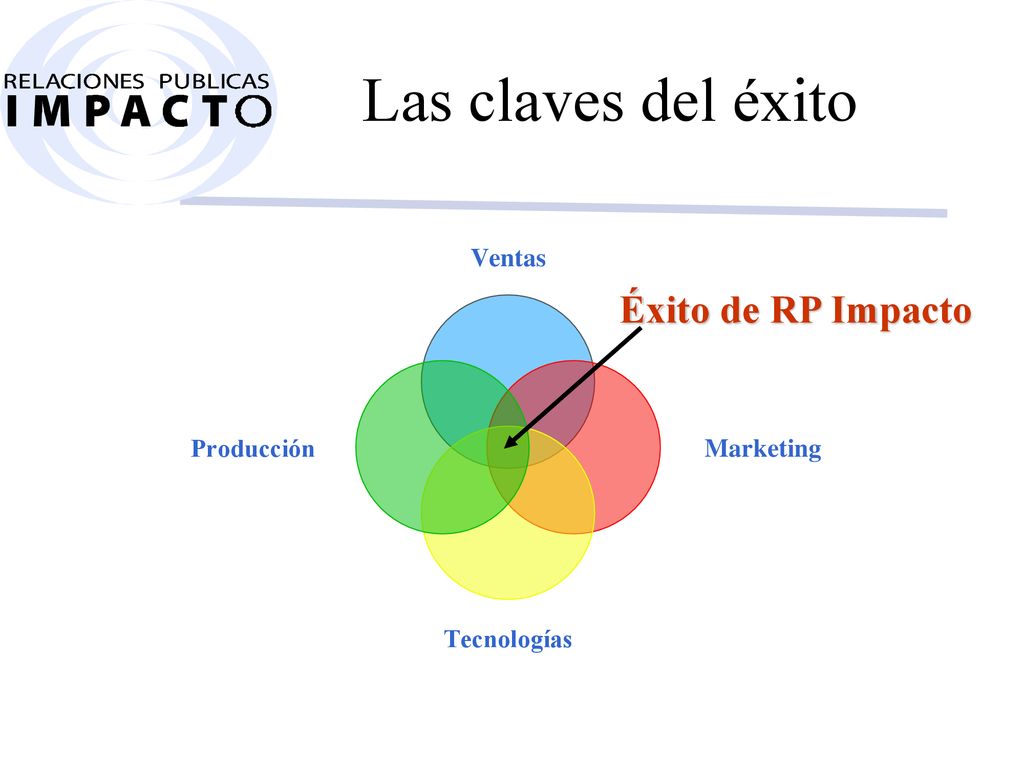 RELACIONES PUBLICAS
IMPACTO

Las claves del éxito

Ventas

Éxito de RP Impacto

Producción

Marketing

Tecnologías